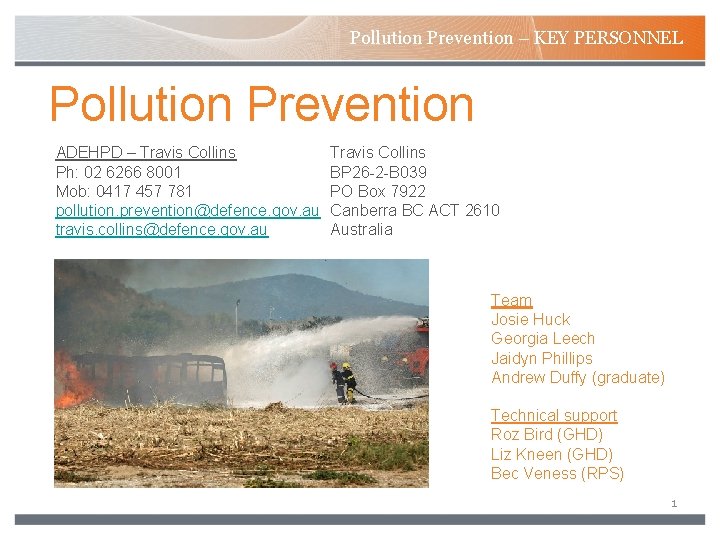 Pollution Prevention – KEY PERSONNEL

Pollution Prevention

ADEHPD – Travis Collins
Ph: 02 6266 8001
Mob: 0417 457 781
pollution.prevention@defence.gov.au
travis.collins@defence.gov.au

Travis Collins
BP26-2-B039
PO Box 7922
Canberra BC ACT 2610
Australia

Team
Josie Huck
Georgia Leech
Jaidyn Phillips
Andrew Duffy (graduate)

Technical support
Roz Bird (GHD)
Liz Kneen (GHD)
Bec Veness (RPS)

1